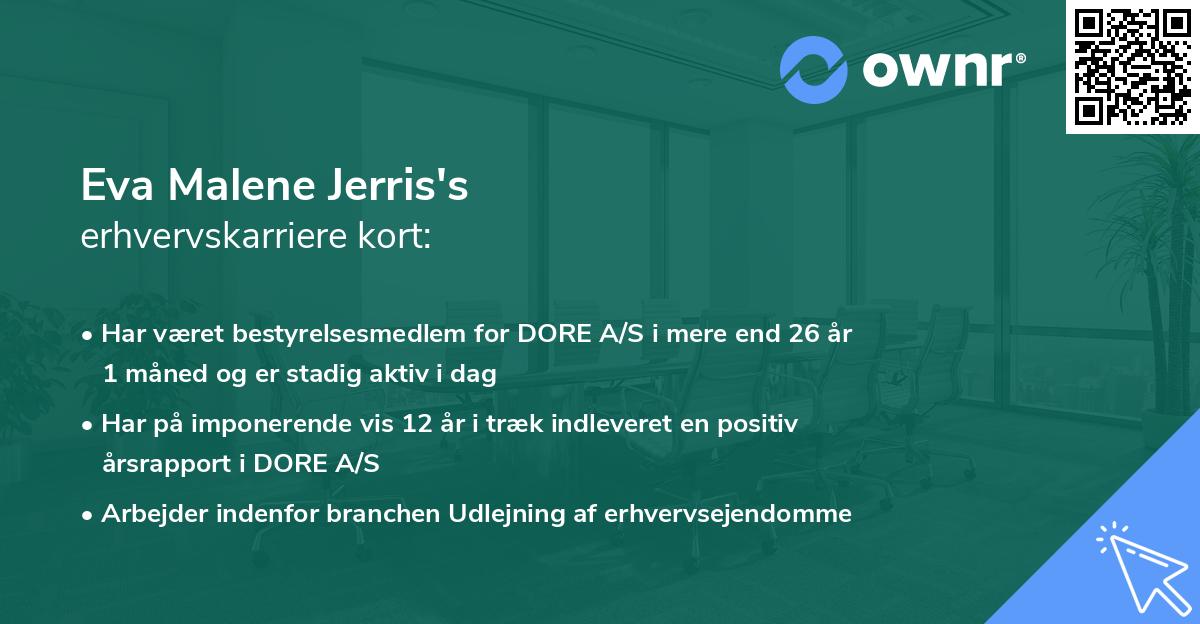 ownr®

Eva Malene Jerris's
erhvervskarriere kort:

• Har været bestyrelsesmedlem for DORE A/S i mere end 26 år 1 måned og er stadig aktiv i dag
• Har på imponerende vis 12 år i træk indleveret en positiv årsrapport i DORE A/S
• Arbejder indenfor branchen Udlejning af erhvervsejendomme